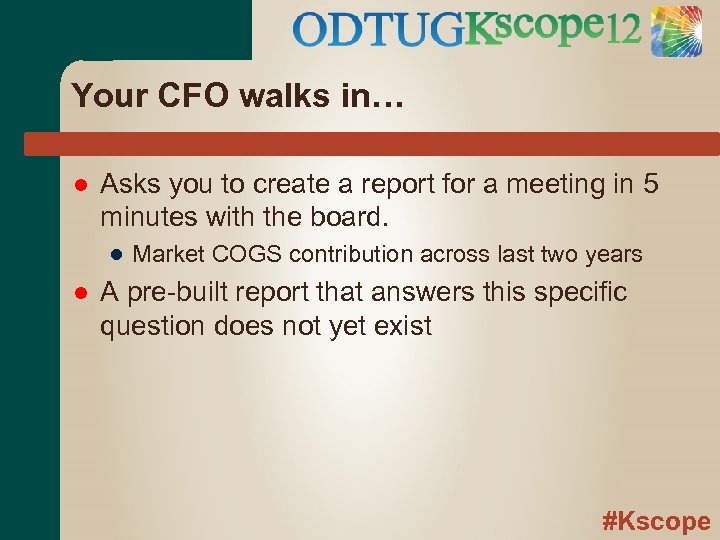 ODTUGKscope12

Your CFO walks in…

- Asks you to create a report for a meeting in 5 minutes with the board.
  - Market COGS contribution across last two years
- A pre-built report that answers this specific question does not yet exist

#Kscope